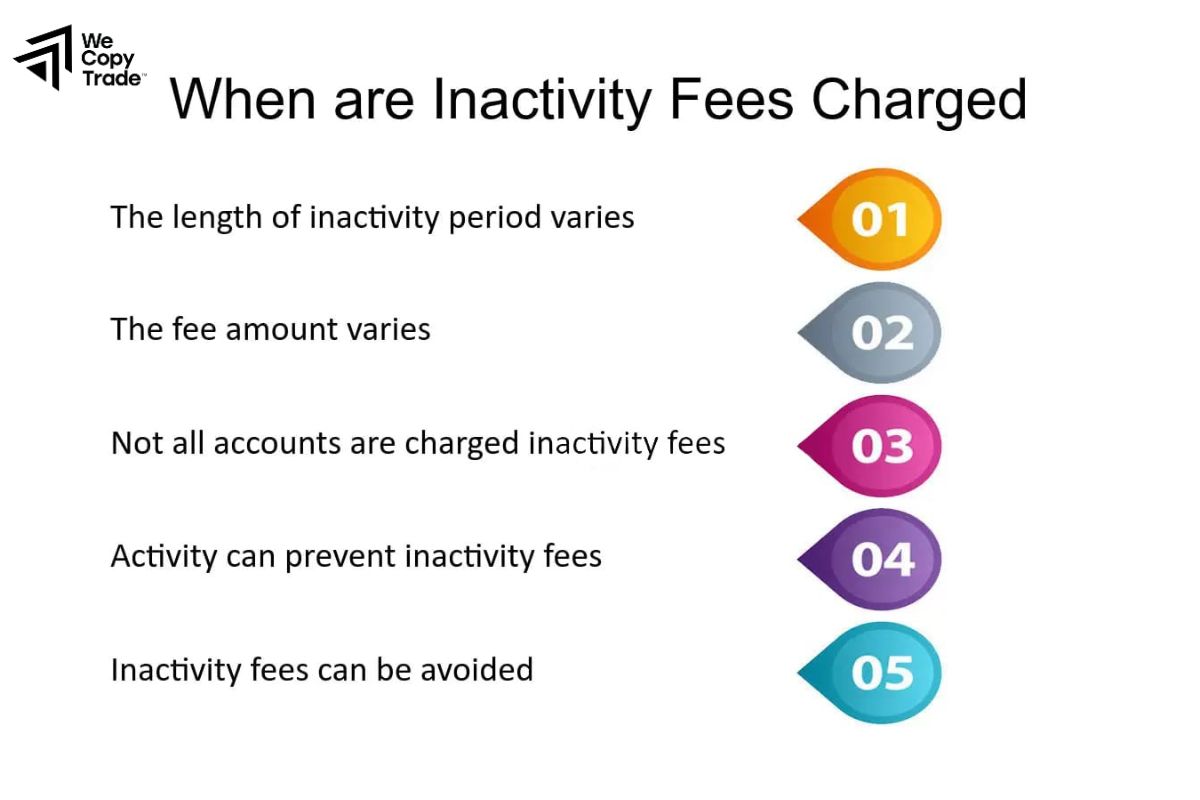 We Copy Trade™

When are Inactivity Fees Charged

The length of inactivity period varies
01

The fee amount varies
02

Not all accounts are charged inactivity fees
03

Activity can prevent inactivity fees
04

Inactivity fees can be avoided
05